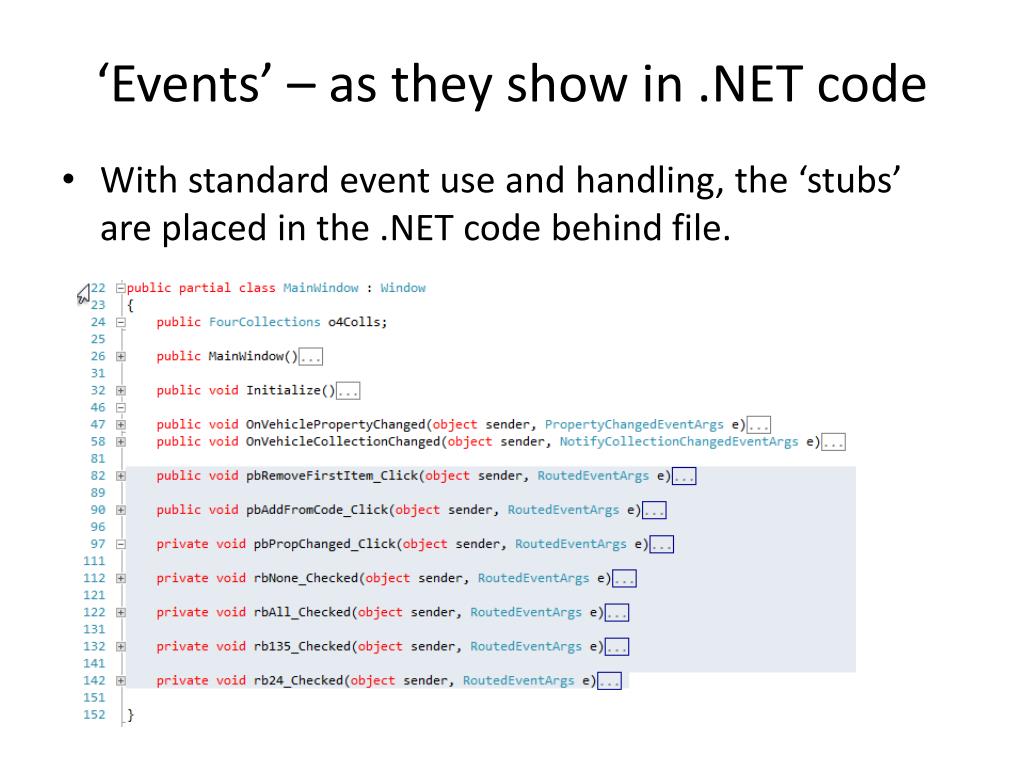 ‘Events’ – as they show in .NET code

• With standard event use and handling, the ‘stubs’ are placed in the .NET code behind file.

22 public partial class MainWindow : Window
23 {
24 public FourCollections o4Colls;
25
26 public MainWindow()...
31
32 public void Initialize()...
46
47 public void OnVehiclePropertyChanged(object sender, PropertyChangedEventArgs e)...
58 public void OnVehicleCollectionChanged(object sender, NotifyCollectionChangedEventArgs e)...
81
82 public void pbRemoveFirstItem_Click(object sender, RoutedEventArgs e)...
89
90 public void pbAddFromCode_Click(object sender, RoutedEventArgs e)...
96
97 private void pbPropChanged_Click(object sender, RoutedEventArgs e)...
111
112 private void rbNone_Checked(object sender, RoutedEventArgs e)...
121
122 private void rbAll_Checked(object sender, RoutedEventArgs e)...
131
132 private void rb135_Checked(object sender, RoutedEventArgs e)...
141
142 private void rb24_Checked(object sender, RoutedEventArgs e)...
151
152 }